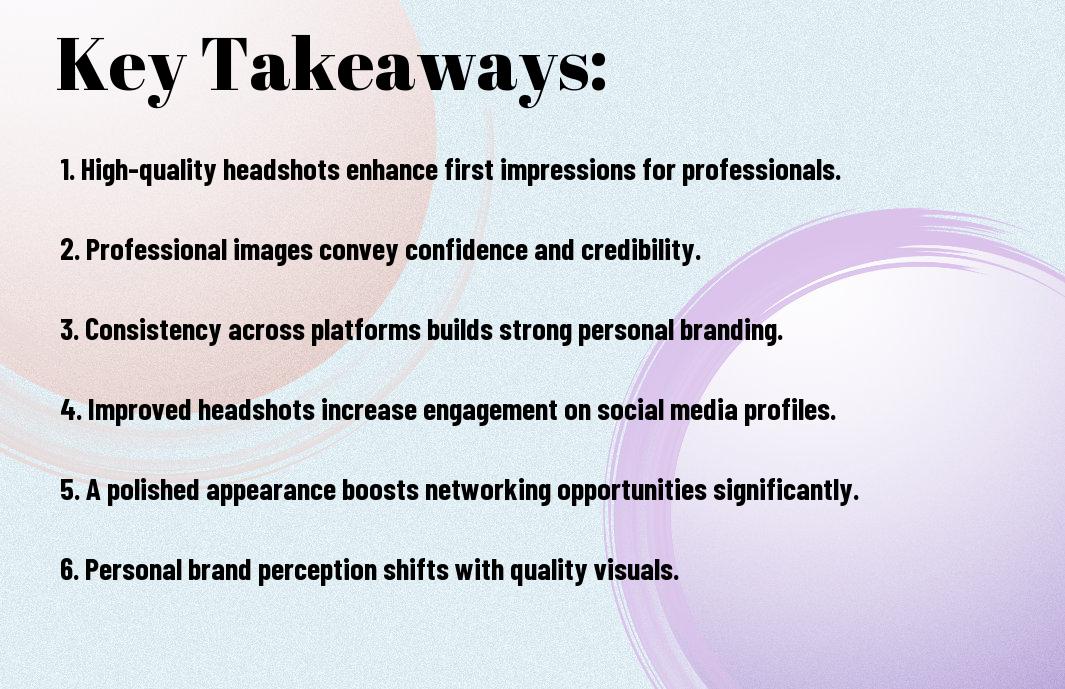 Key Takeaways:

1. High-quality headshots enhance first impressions for professionals.

2. Professional images convey confidence and credibility.

3. Consistency across platforms builds strong personal branding.

4. Improved headshots increase engagement on social media profiles.

5. A polished appearance boosts networking opportunities significantly.

6. Personal brand perception shifts with quality visuals.